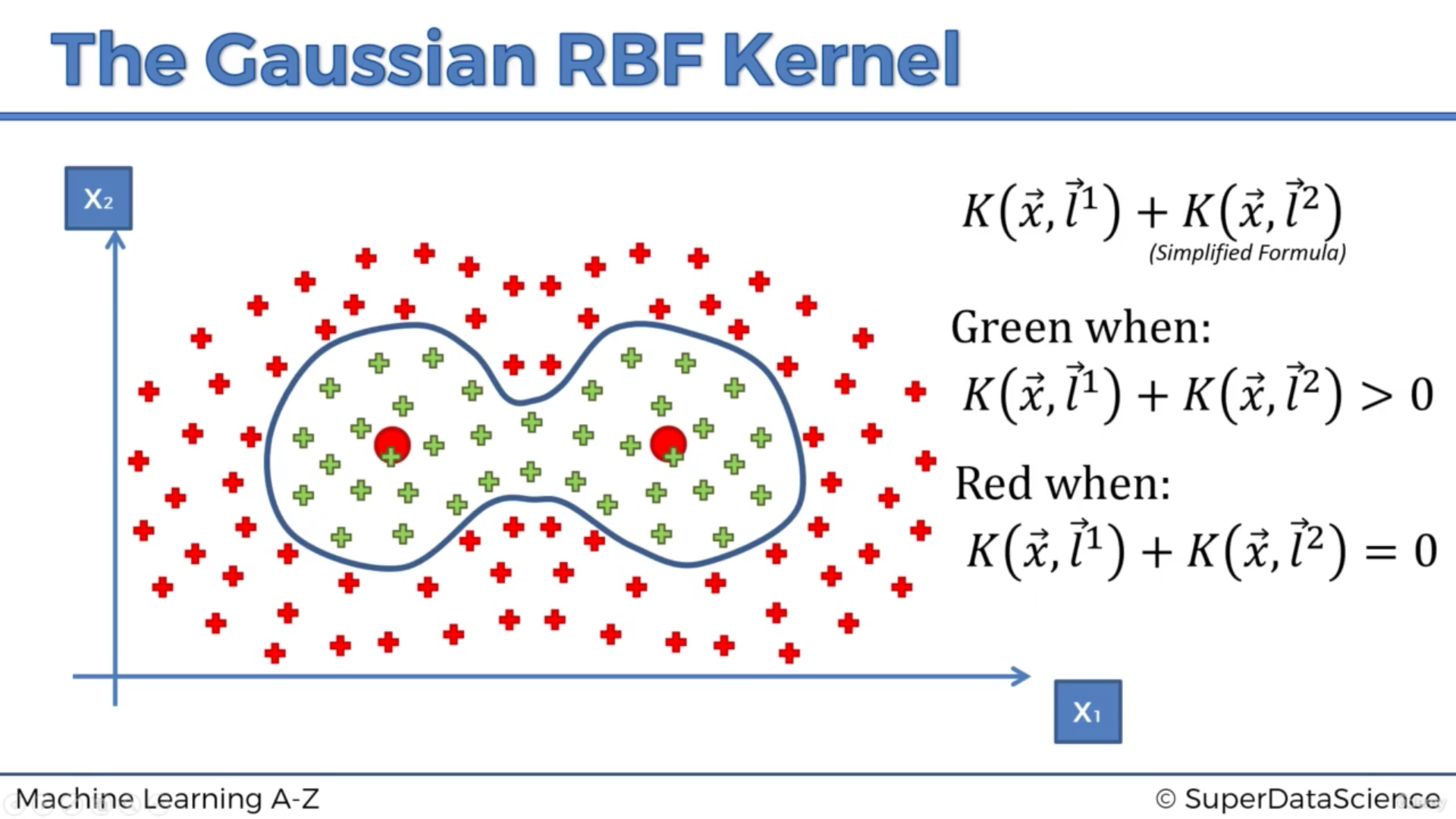 The Gaussian RBF Kernel

$X_2$

$X_1$

$K(\vec{x}, \vec{l}^1) + K(\vec{x}, \vec{l}^2)$
(Simplified Formula)

Green when:
$K(\vec{x}, \vec{l}^1) + K(\vec{x}, \vec{l}^2) > 0$

Red when:
$K(\vec{x}, \vec{l}^1) + K(\vec{x}, \vec{l}^2) = 0$

Machine Learning A-Z

© SuperDataScience